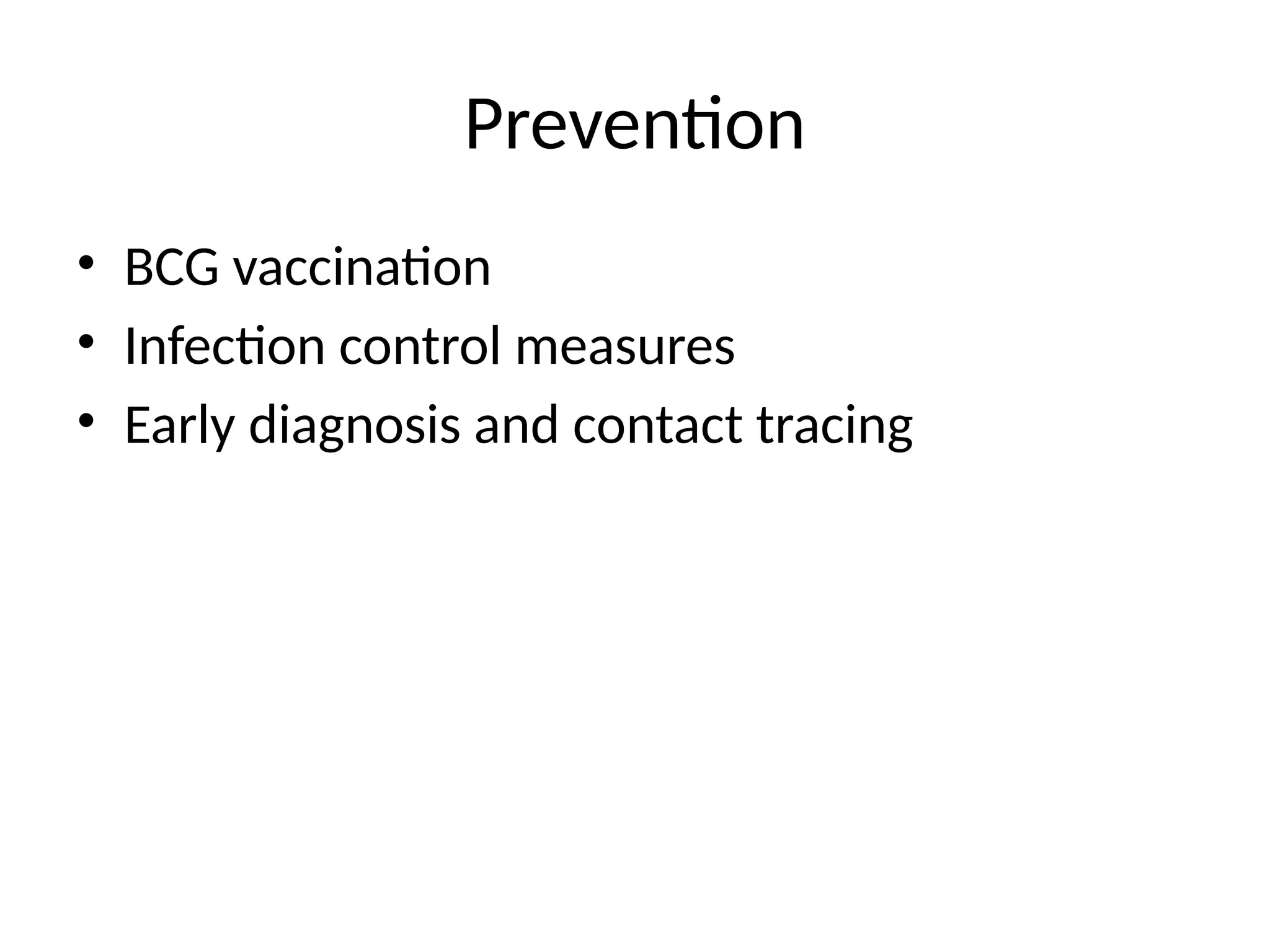 Prevention

• BCG vaccination
• Infection control measures
• Early diagnosis and contact tracing